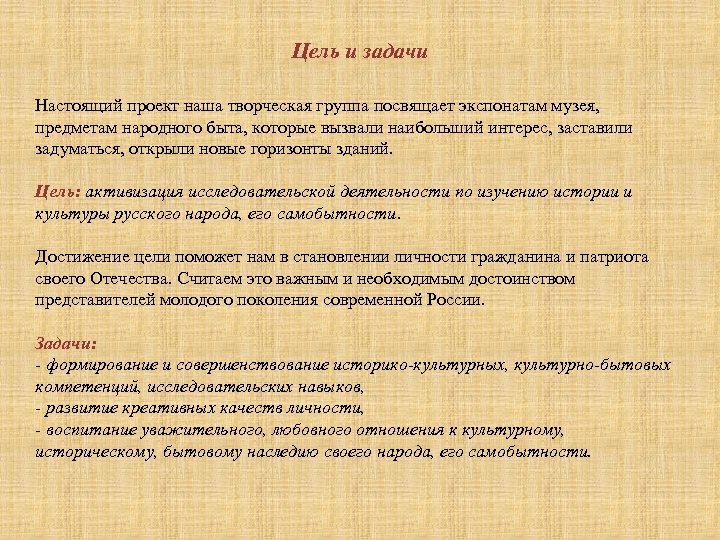 Цель и задачи

Настоящий проект наша творческая группа посвящает экспонатам музея, предметам народного быта, которые вызвали наибольший интерес, заставили задуматься, открыли новые горизонты зданий.

Цель: активизация исследовательской деятельности по изучению истории и культуры русского народа, его самобытности.

Достижение цели поможет нам в становлении личности гражданина и патриота своего Отечества. Считаем это важным и необходимым достоинством представителей молодого поколения современной России.

Задачи:
- формирование и совершенствование историко-культурных, культурно-бытовых компетенций, исследовательских навыков,
- развитие креативных качеств личности,
- воспитание уважительного, любовного отношения к культурному, историческому, бытовому наследию своего народа, его самобытности.